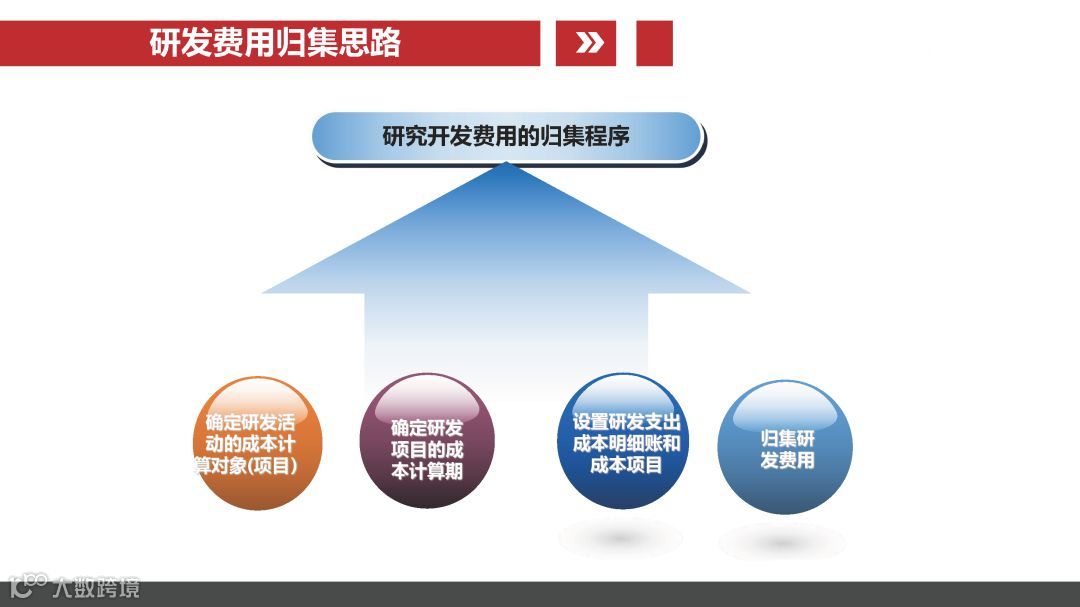 研发费用归集思路

»

研究开发费用的归集程序

确定研发活动的成本计算对象(项目)

确定研发项目的成本计算期

设置研发支出成本明细账和成本项目

归集研发费用

大数跨境